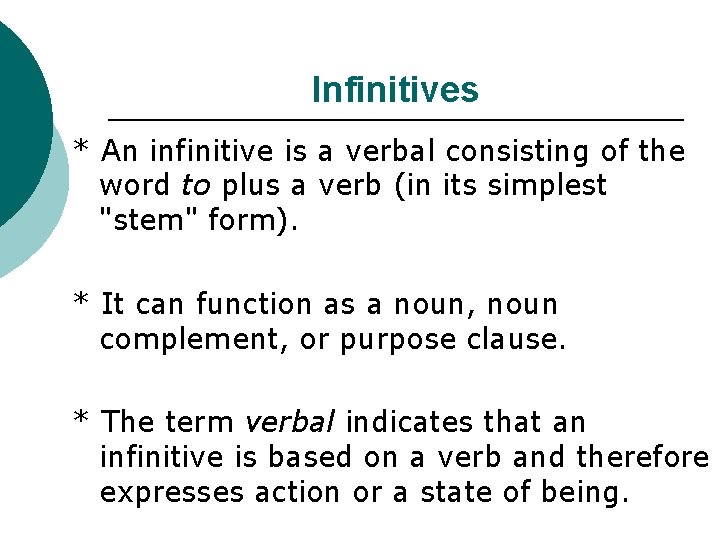 Infinitives

* An infinitive is a verbal consisting of the word to plus a verb (in its simplest "stem" form).

* It can function as a noun, noun complement, or purpose clause.

* The term verbal indicates that an infinitive is based on a verb and therefore expresses action or a state of being.